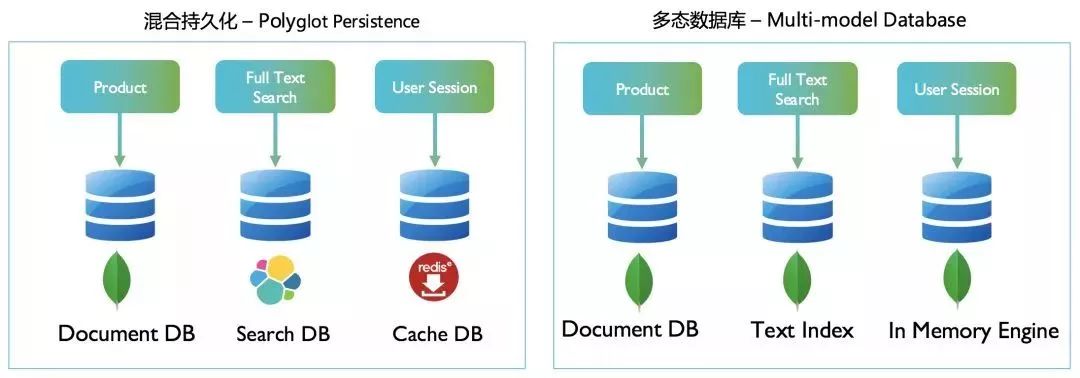 混合持久化 – Polyglot Persistence

Product

Full Text Search

User Session

redis

Document DB

Search DB

Cache DB

多态数据库 – Multi-model Database

Product

Full Text Search

User Session

Document DB

Text Index

In Memory Engine